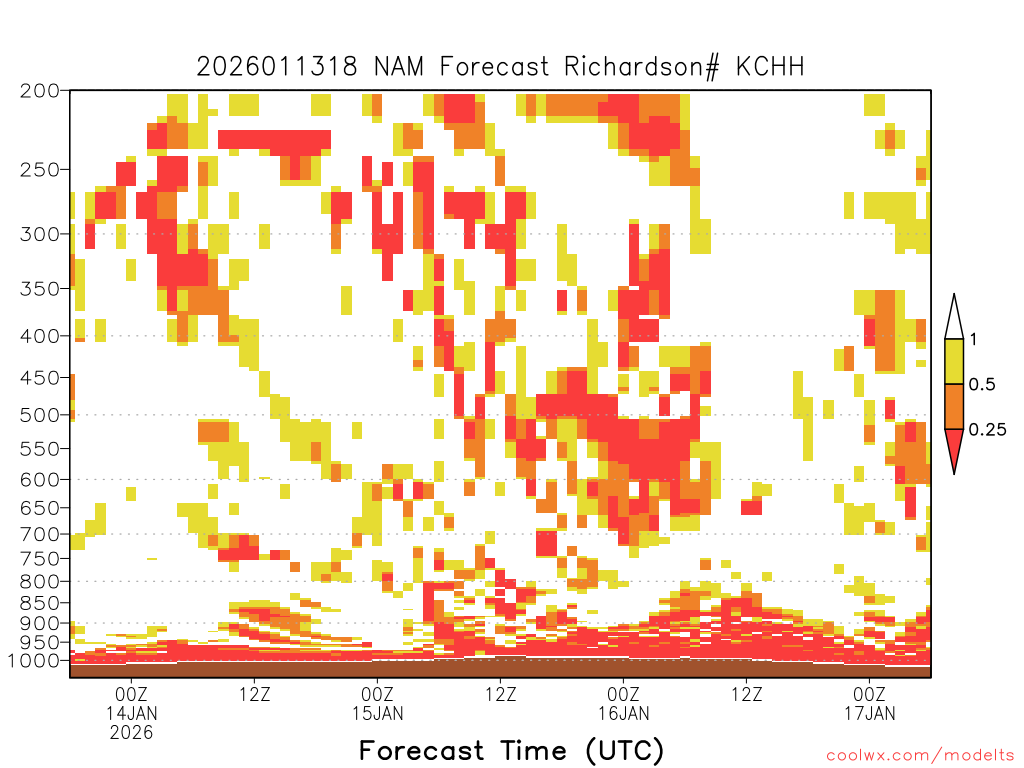 2026011318 NAM Forecast Richardson# KCHH

200
250
300
350
400
450
500
550
600
650
700
750
800
850
900
950
1000

1
0.5
0.25

00Z
14JAN
2026
12Z
00Z
15JAN
12Z
00Z
16JAN
12Z
00Z
17JAN

Forecast Time (UTC)

coolwx.com/modelts